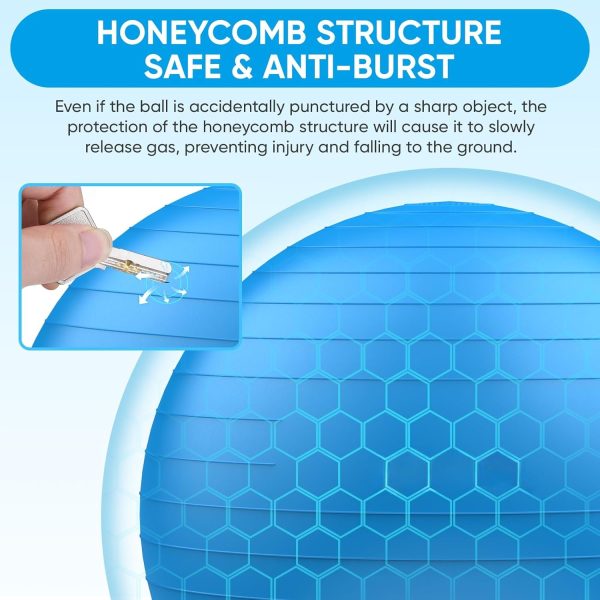 HONEYCOMB STRUCTURE
SAFE & ANTI-BURST

Even if the ball is accidentally punctured by a sharp object, the protection of the honeycomb structure will cause it to slowly release gas, preventing injury and falling to the ground.